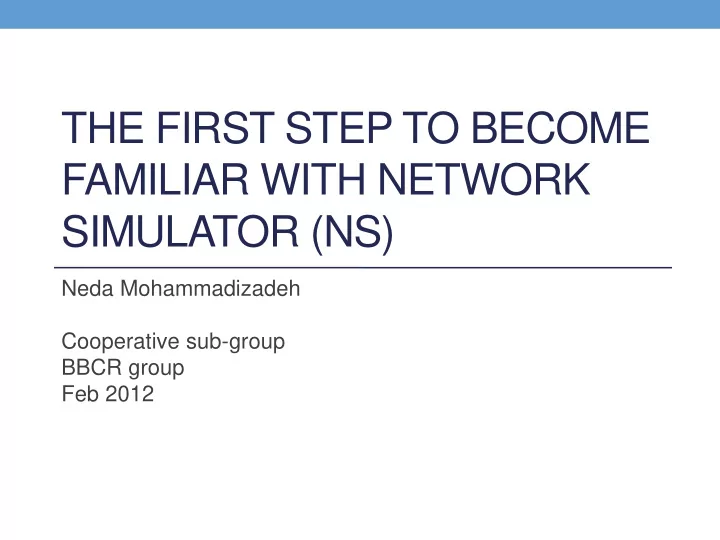 THE FIRST STEP TO BECOME FAMILIAR WITH NETWORK SIMULATOR (NS)

Neda Mohammadizadeh

Cooperative sub-group
BBCR group
Feb 2012